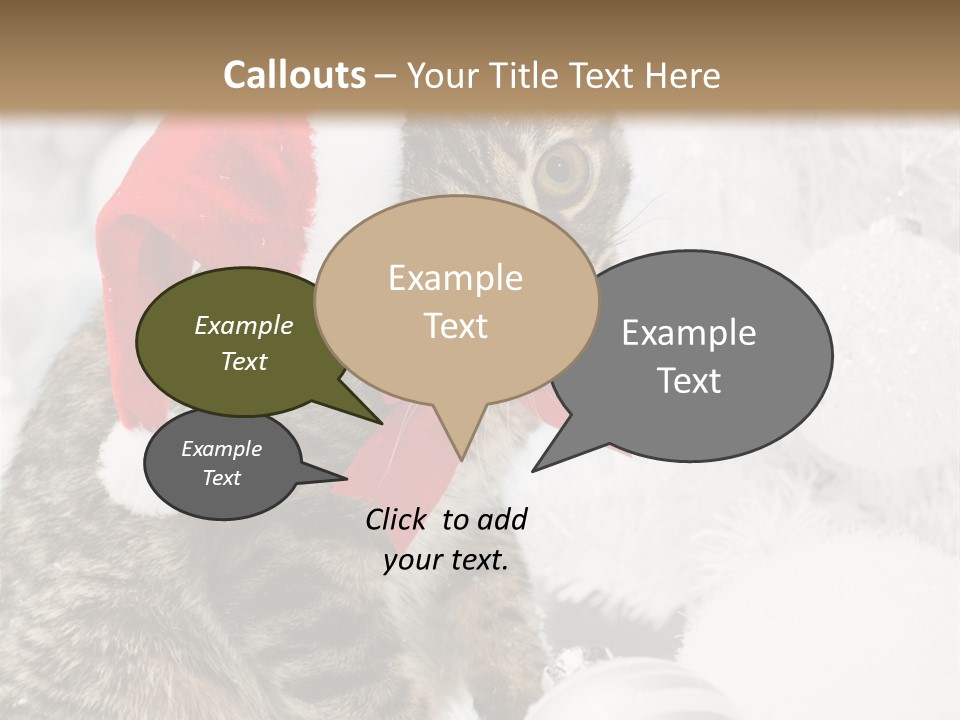 Callouts – Your Title Text Here

Example Text

Example Text

Example Text

Example Text

Click to add your text.